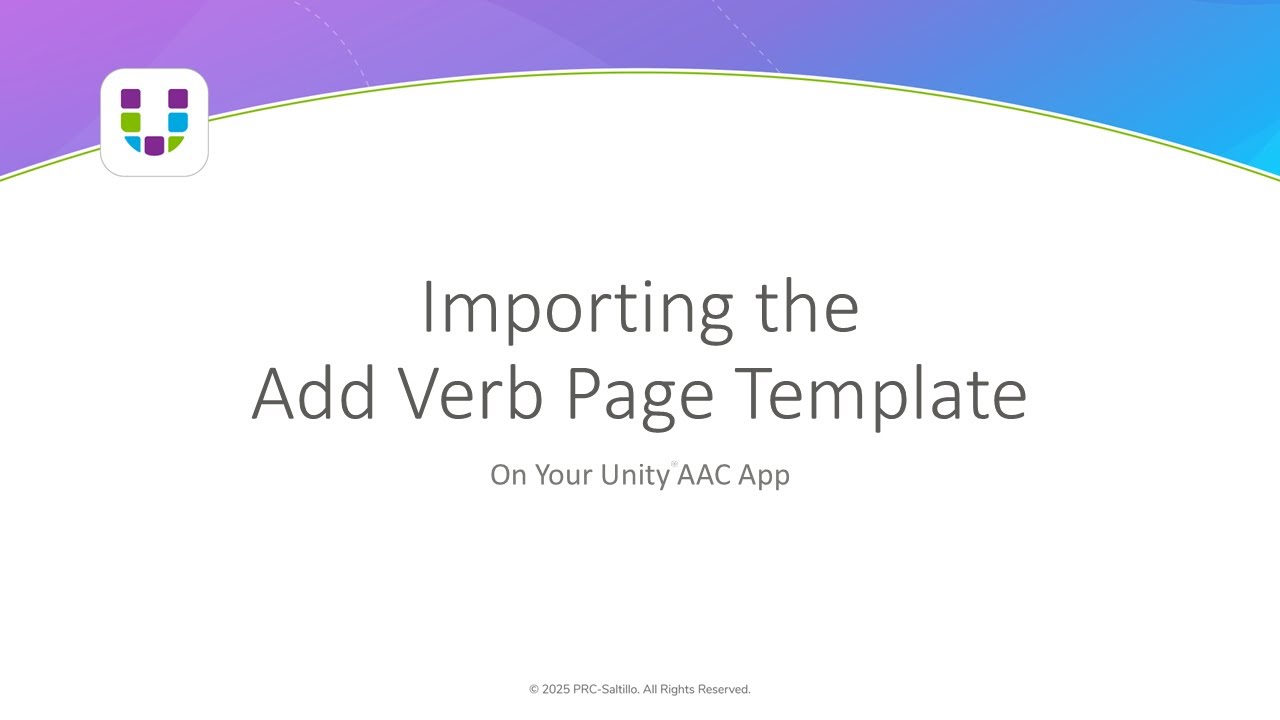 Importing the
Add Verb Page Template

On Your Unity® AAC App

© 2025 PRC-Saltillo. All Rights Reserved.